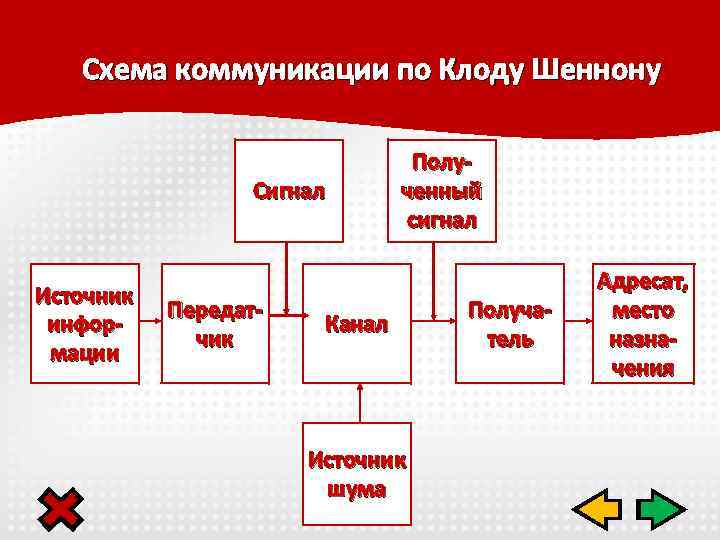 Схема коммуникации по Клоду Шеннону

Сигнал

Полученный сигнал

Источник информации

Передатчик

Канал

Получатель

Адресат, место назначения

Источник шума